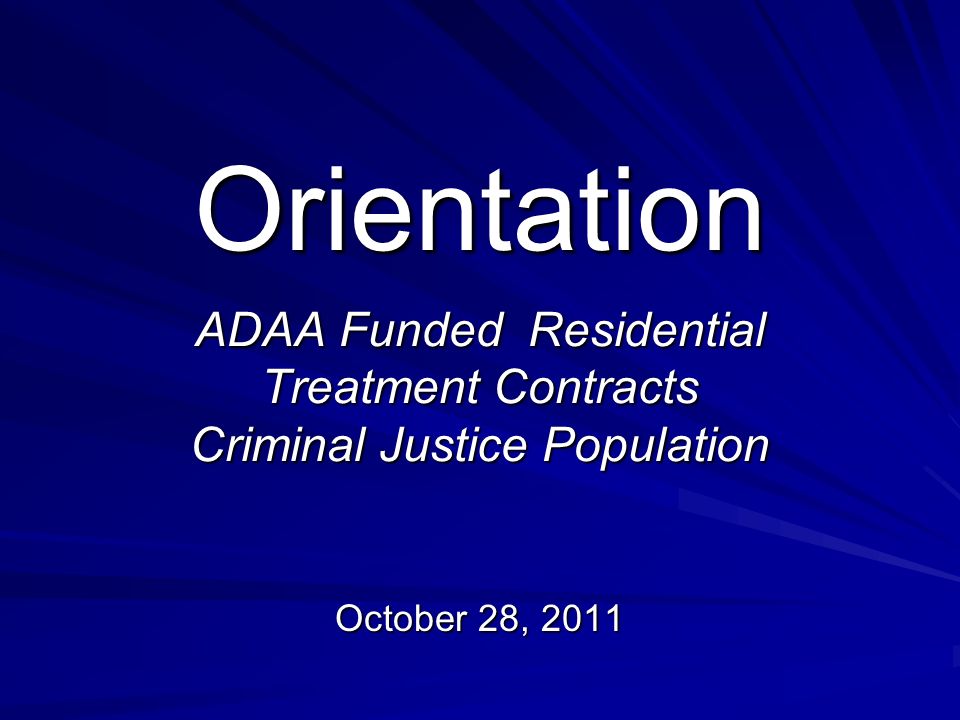 Orientation

ADAA Funded Residential Treatment Contracts Criminal Justice Population

October 28, 2011